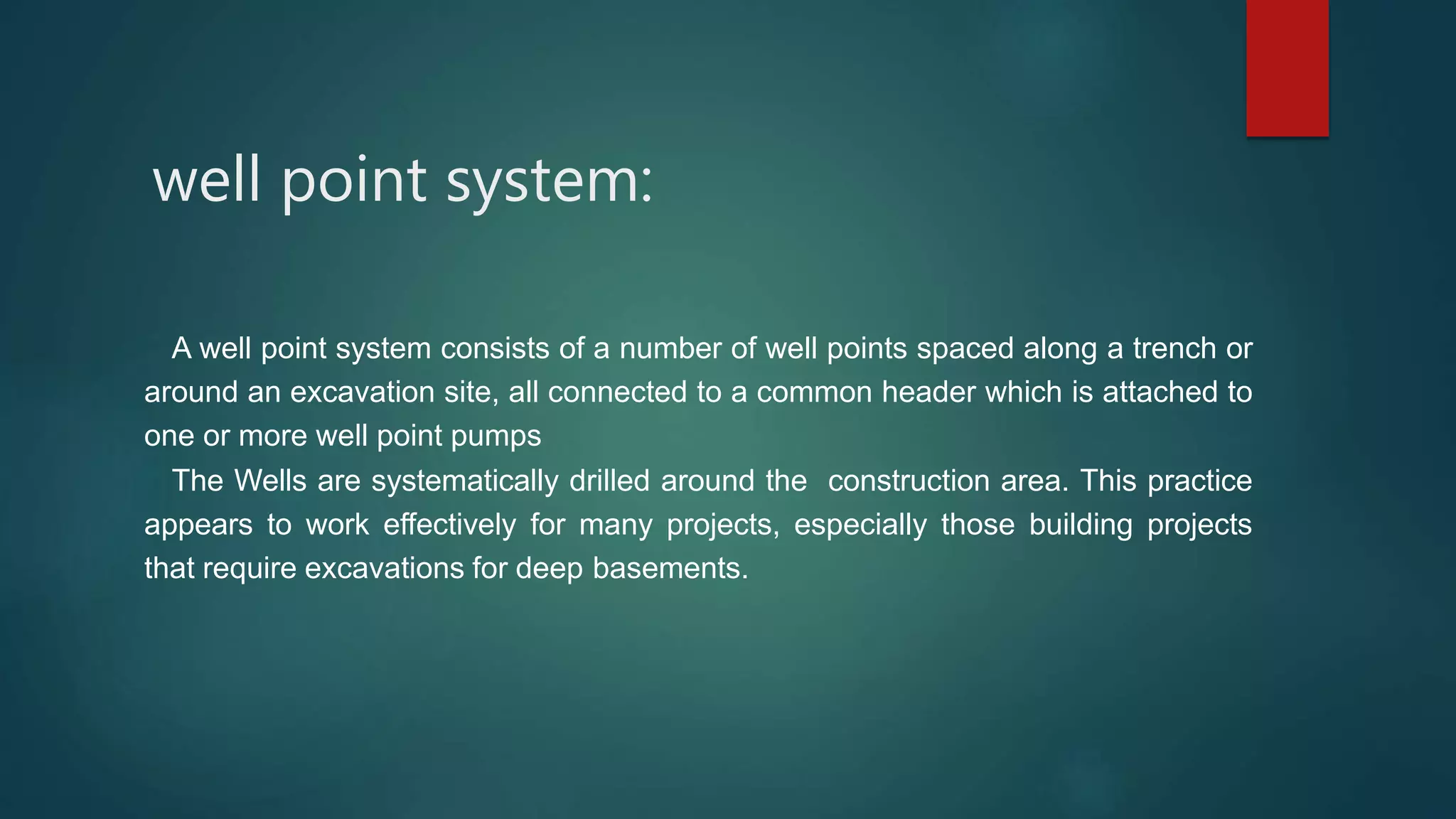 well point system:

A well point system consists of a number of well points spaced along a trench or around an excavation site, all connected to a common header which is attached to one or more well point pumps

The Wells are systematically drilled around the construction area. This practice appears to work effectively for many projects, especially those building projects that require excavations for deep basements.